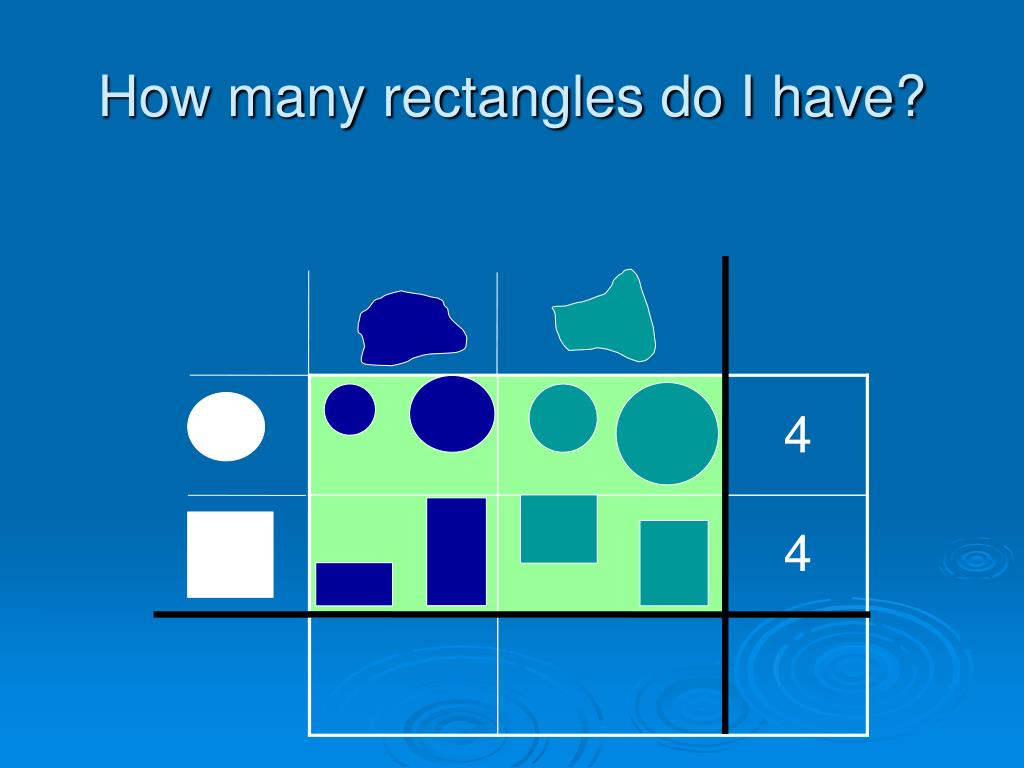 How many rectangles do I have?

4

4